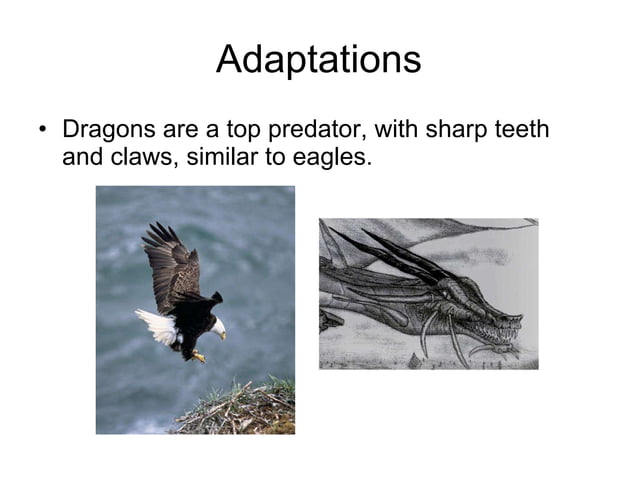 Adaptations

• Dragons are a top predator, with sharp teeth and claws, similar to eagles.